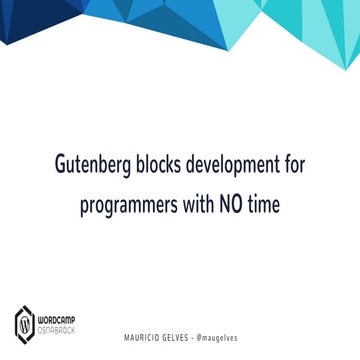 Gutenberg blocks development for programmers with NO time

WORDCAMP
OSNABRÜCK

MAURICIO GELVES - @maugelves